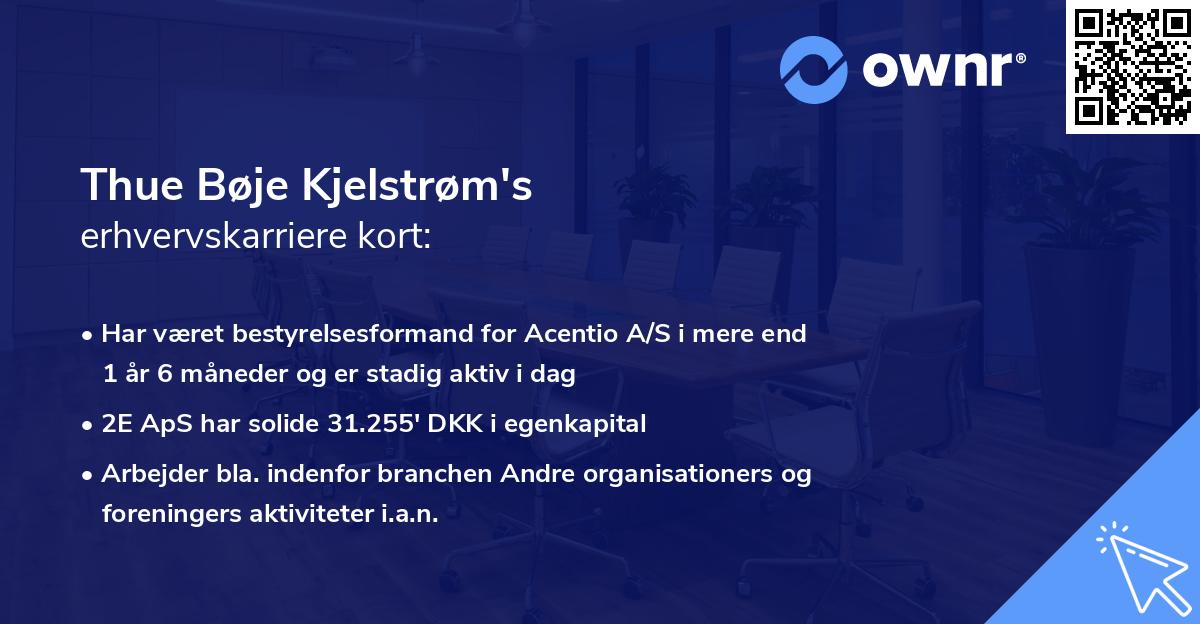 ownr®

Thue Bøje Kjelstrøm's
erhvervskarriere kort:

• Har været bestyrelsesformand for Acentio A/S i mere end 1 år 6 måneder og er stadig aktiv i dag

• 2E ApS har solide 31.255' DKK i egenkapital

• Arbejder bla. indenfor branchen Andre organisationers og foreningers aktiviteter i.a.n.